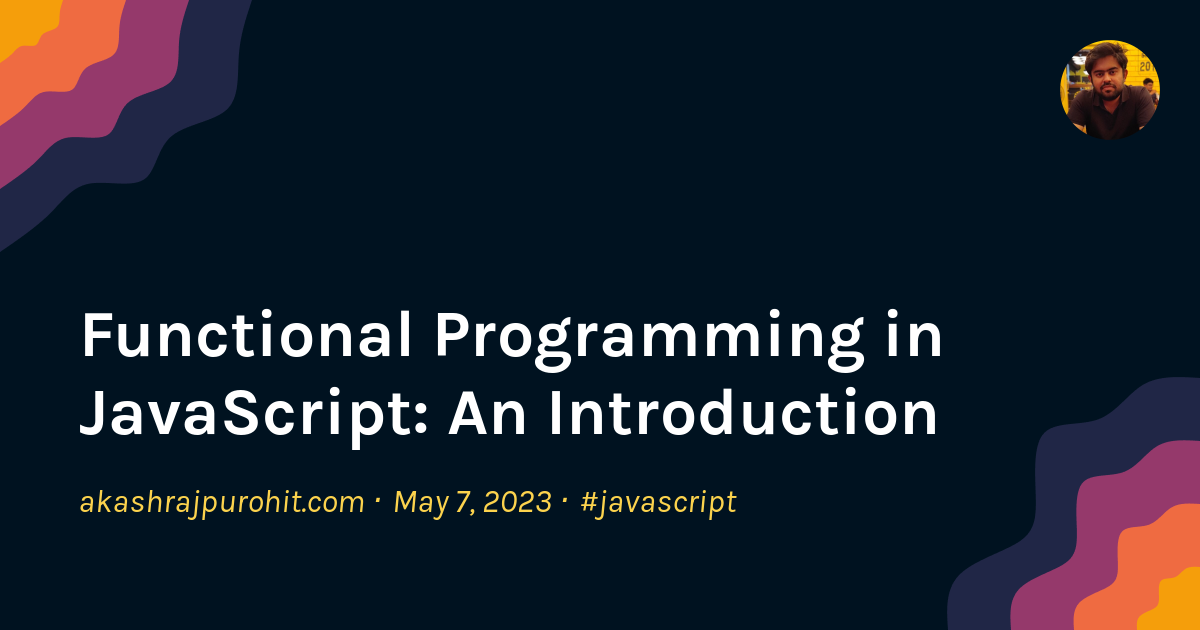 Functional Programming in JavaScript: An Introduction

akashrajpurohit.com · May 7, 2023 · #javascript